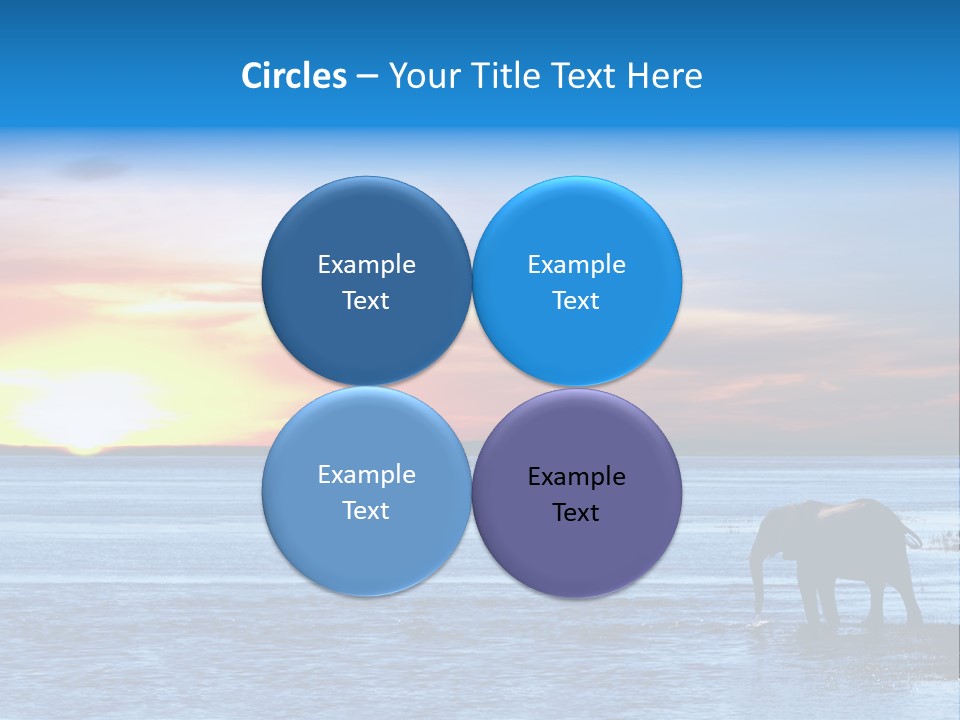 Circles – Your Title Text Here

Example Text

Example Text

Example Text

Example Text